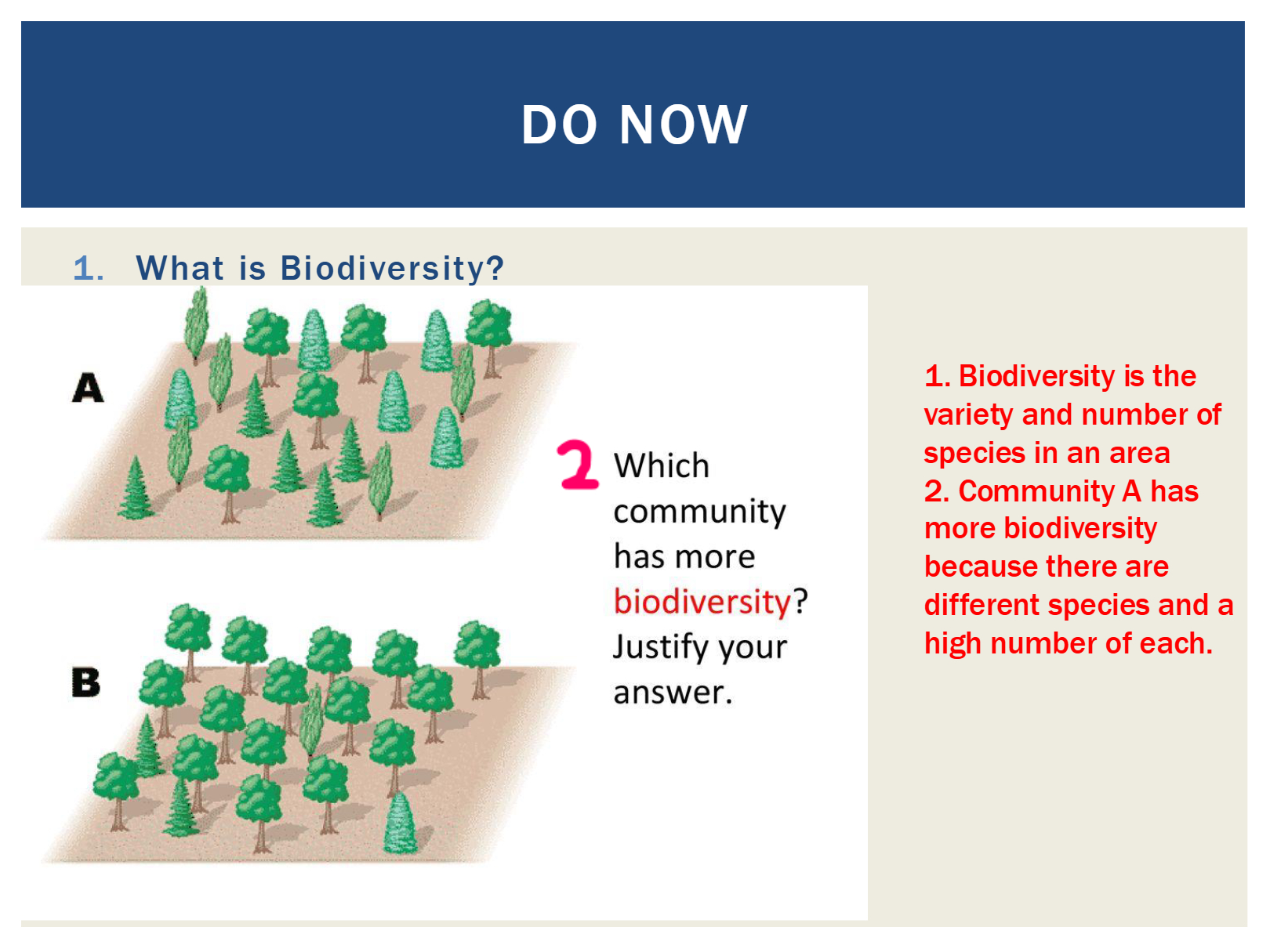 DO NOW

1. What is Biodiversity?

A

B

2 Which community has more biodiversity? Justify your answer.

1. Biodiversity is the variety and number of species in an area
2. Community A has more biodiversity because there are different species and a high number of each.